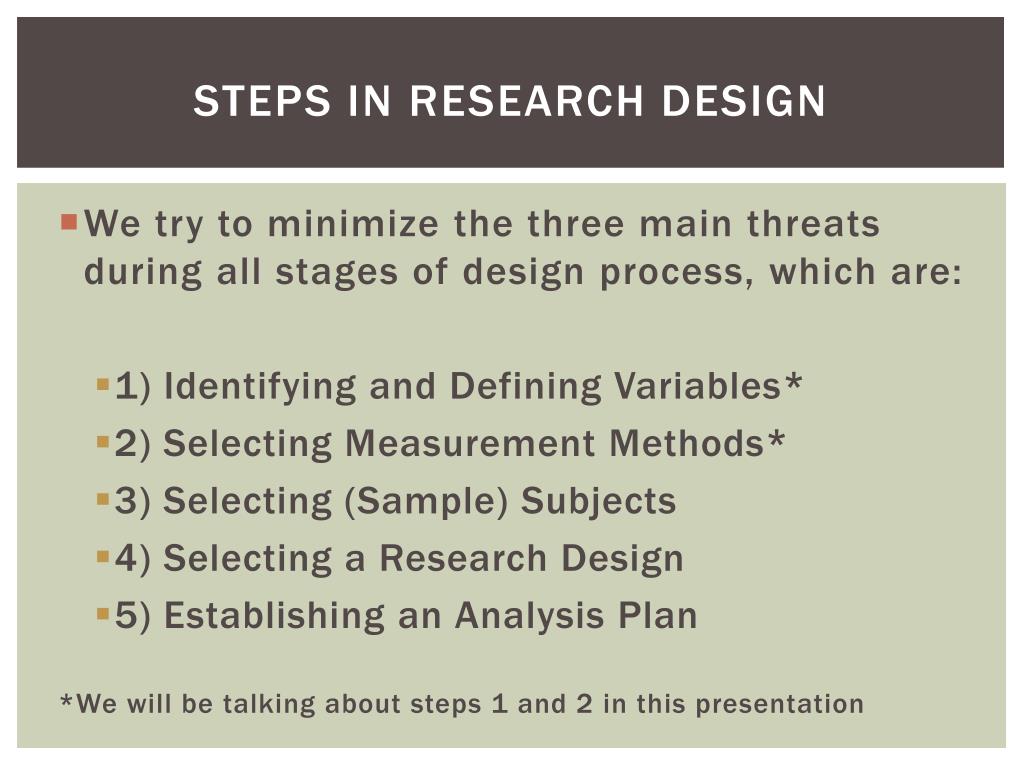 STEPS IN RESEARCH DESIGN

We try to minimize the three main threats during all stages of design process, which are:

1) Identifying and Defining Variables*
2) Selecting Measurement Methods*
3) Selecting (Sample) Subjects
4) Selecting a Research Design
5) Establishing an Analysis Plan

*We will be talking about steps 1 and 2 in this presentation